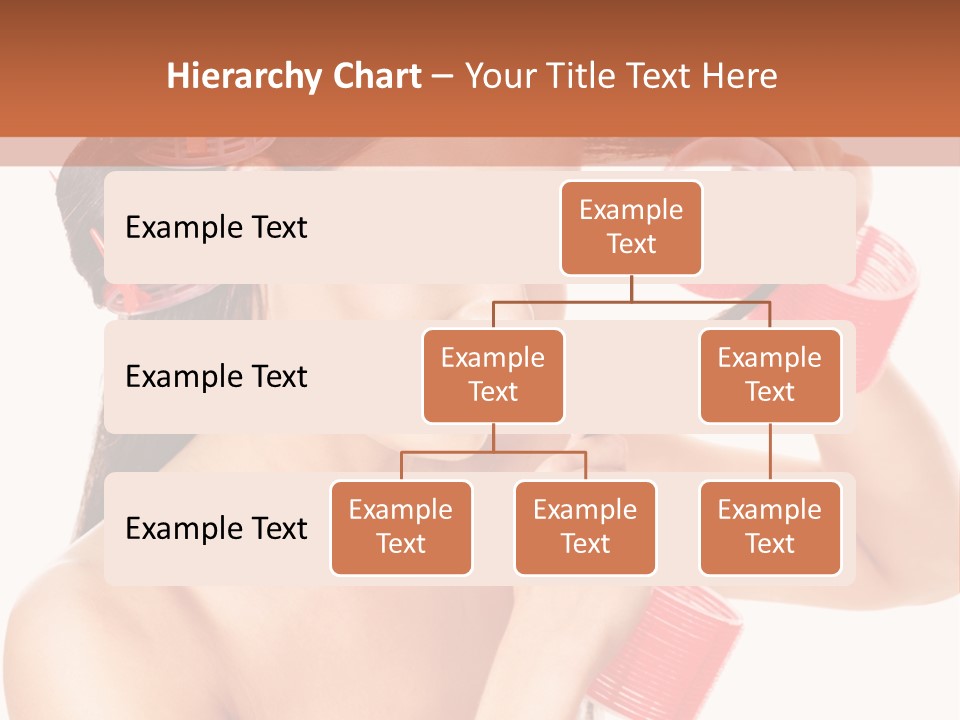 Hierarchy Chart – Your Title Text Here

Example Text

Example Text

Example Text

Example Text

Example Text

Example Text

Example Text

Example Text

Example Text